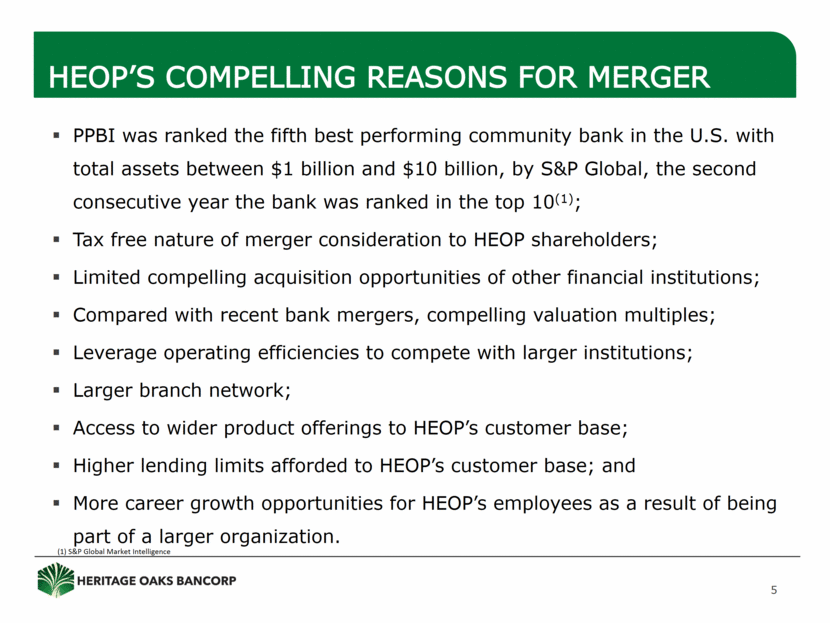 HEOP'S COMPELLING REASONS FOR MERGER

▪ PPBI was ranked the fifth best performing community bank in the U.S. with total assets between \$1 billion and \$10 billion, by S&P Global, the second consecutive year the bank was ranked in the top 10$^{(1)}$;

▪ Tax free nature of merger consideration to HEOP shareholders;

▪ Limited compelling acquisition opportunities of other financial institutions;

▪ Compared with recent bank mergers, compelling valuation multiples;

▪ Leverage operating efficiencies to compete with larger institutions;

▪ Larger branch network;

▪ Access to wider product offerings to HEOP's customer base;

▪ Higher lending limits afforded to HEOP's customer base; and

▪ More career growth opportunities for HEOP's employees as a result of being part of a larger organization.

(1) S&P Global Market Intelligence

HERITAGE OAKS BANCORP

5